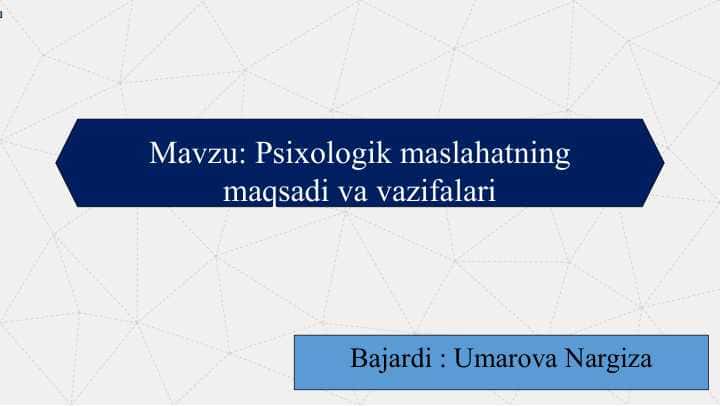 Mavzu: Psixologik maslahatning maqsadi va vazifalari

Bajardi : Umarova Nargiza